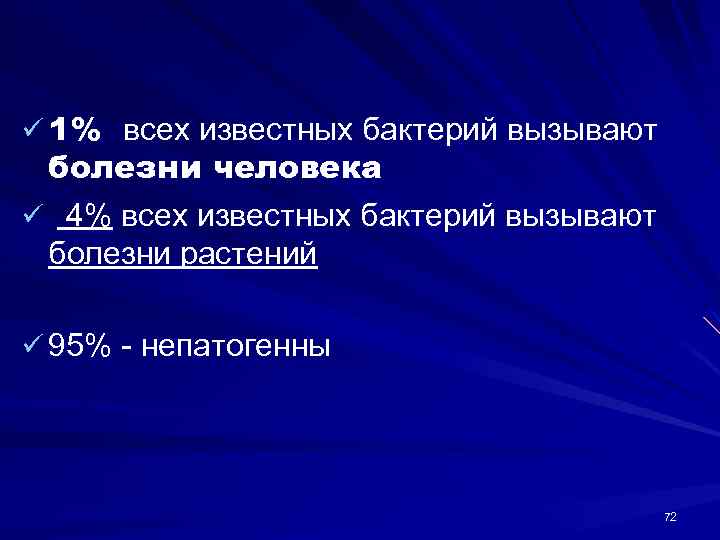 ✓ 1% всех известных бактерий вызывают болезни человека

✓ 4% всех известных бактерий вызывают болезни растений

✓ 95% - непатогенны

72